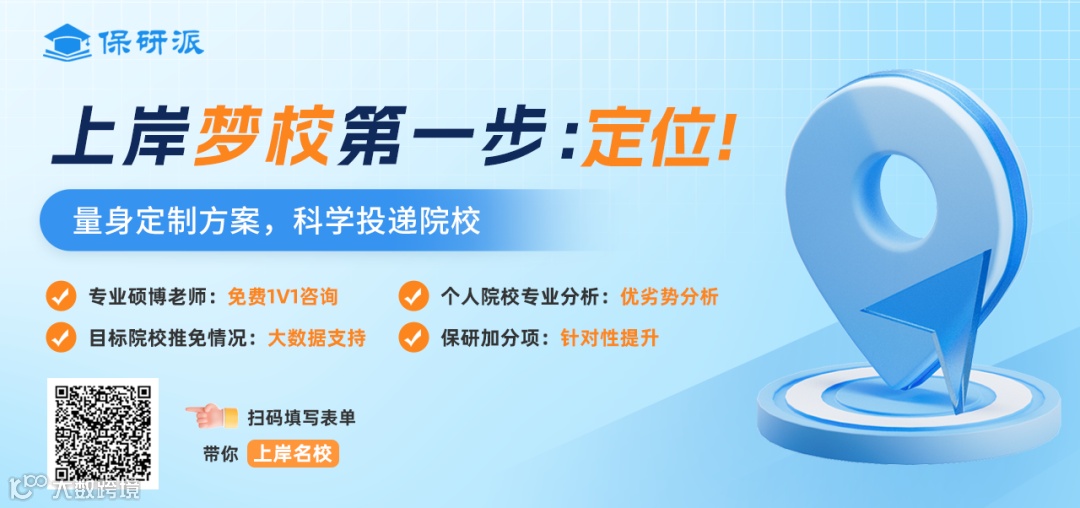 保研派

上岸梦校第一步：定位！

量身定制方案，科学投递院校

专业硕博老师：免费1V1咨询

个人院校专业分析：优劣势分析

目标院校推免情况：大数据支持

保研加分项：针对性提升

扫码填写表单

带你 上岸名校

大数跨境